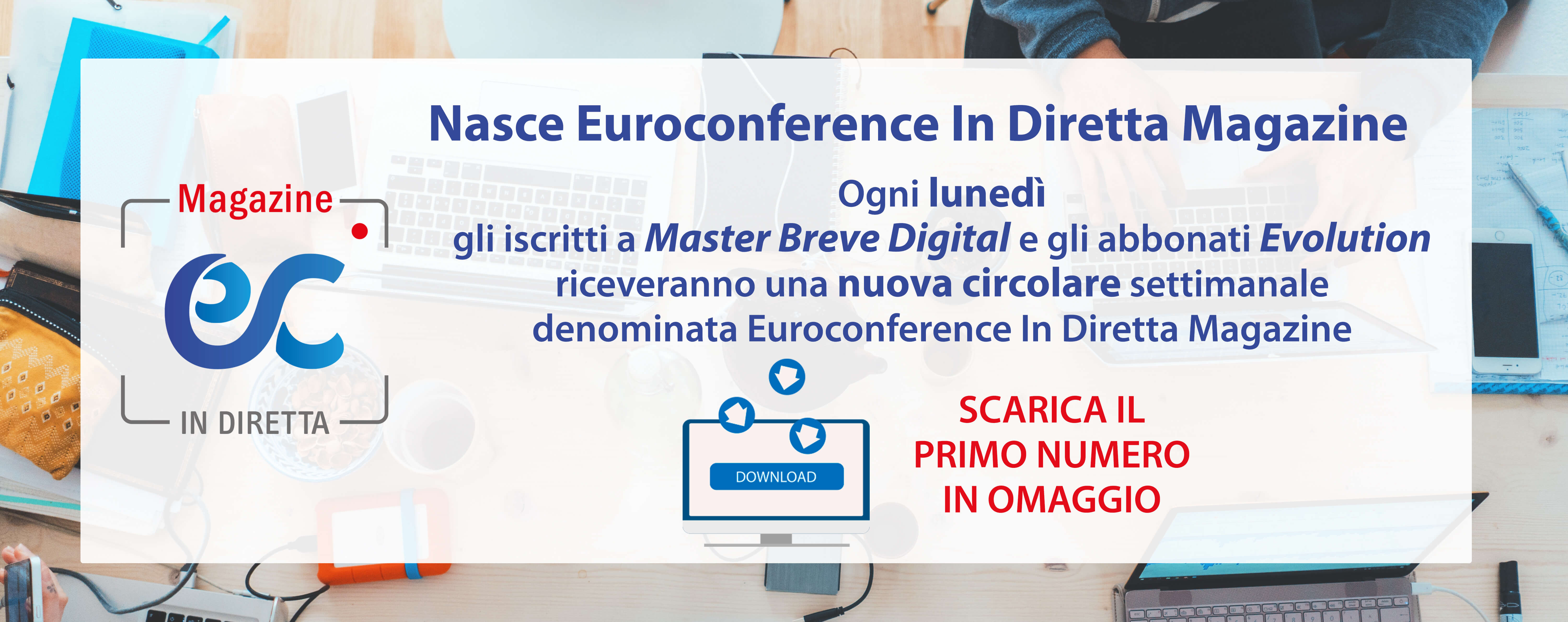 Magazine

ec

IN DIRETTA

Nasce Euroconference In Diretta Magazine

Ogni lunedì gli iscritti a Master Breve Digital e gli abbonati Evolution riceveranno una nuova circolare settimanale denominata Euroconference In Diretta Magazine

DOWNLOAD

SCARICA IL PRIMO NUMERO IN OMAGGIO